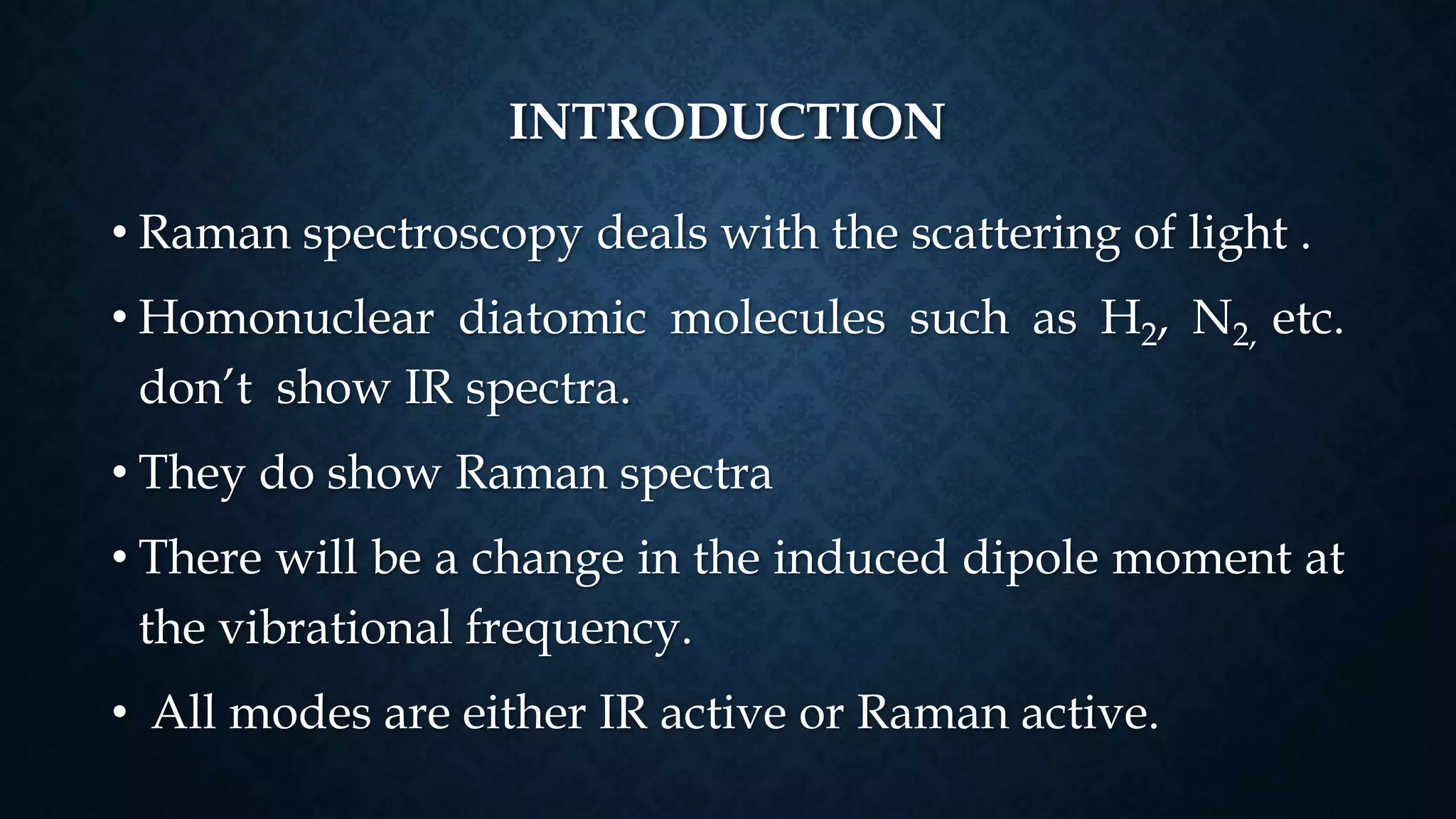 INTRODUCTION

• Raman spectroscopy deals with the scattering of light .

• Homonuclear diatomic molecules such as $H_2$, $N_2$, etc. don't show IR spectra.

• They do show Raman spectra

• There will be a change in the induced dipole moment at the vibrational frequency.

• All modes are either IR active or Raman active.